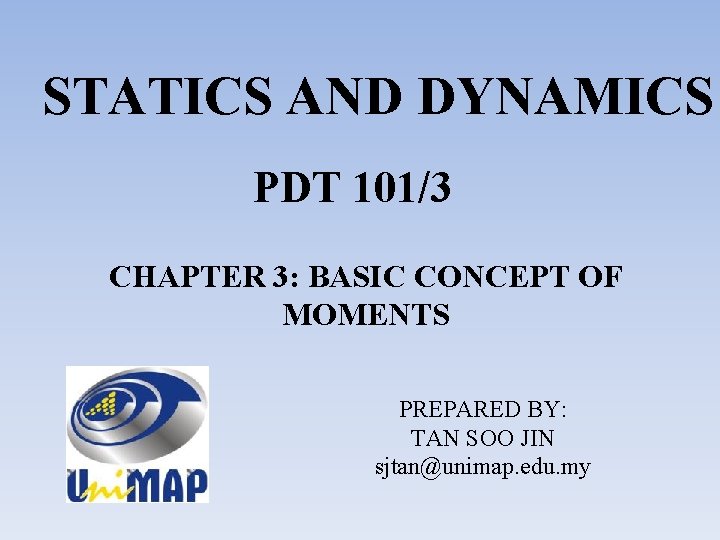 STATICS AND DYNAMICS

PDT 101/3

CHAPTER 3: BASIC CONCEPT OF MOMENTS

UniMAP

PREPARED BY:
TAN SOO JIN
sjtan@unimap.edu.my